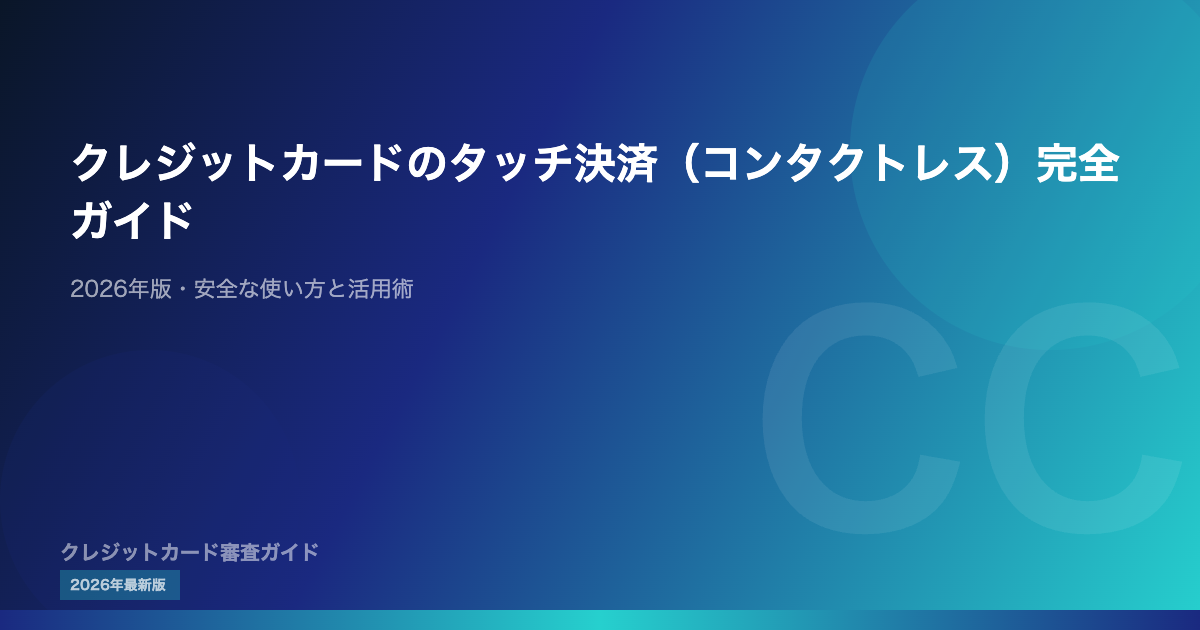 クレジットカードのタッチ決済（コンタクトレス）完全ガイド

2026年版・安全な使い方と活用術

CC

クレジットカード審査ガイド

2026年最新版